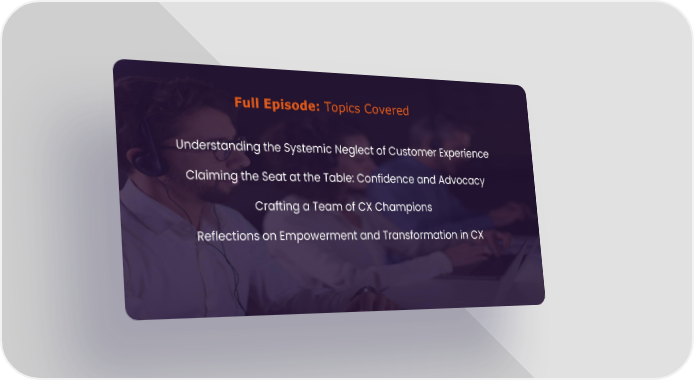 Full Episode: Topics Covered

Understanding the Systemic Neglect of Customer Experience

Claiming the Seat at the Table: Confidence and Advocacy

Crafting a Team of CX Champions

Reflections on Empowerment and Transformation in CX